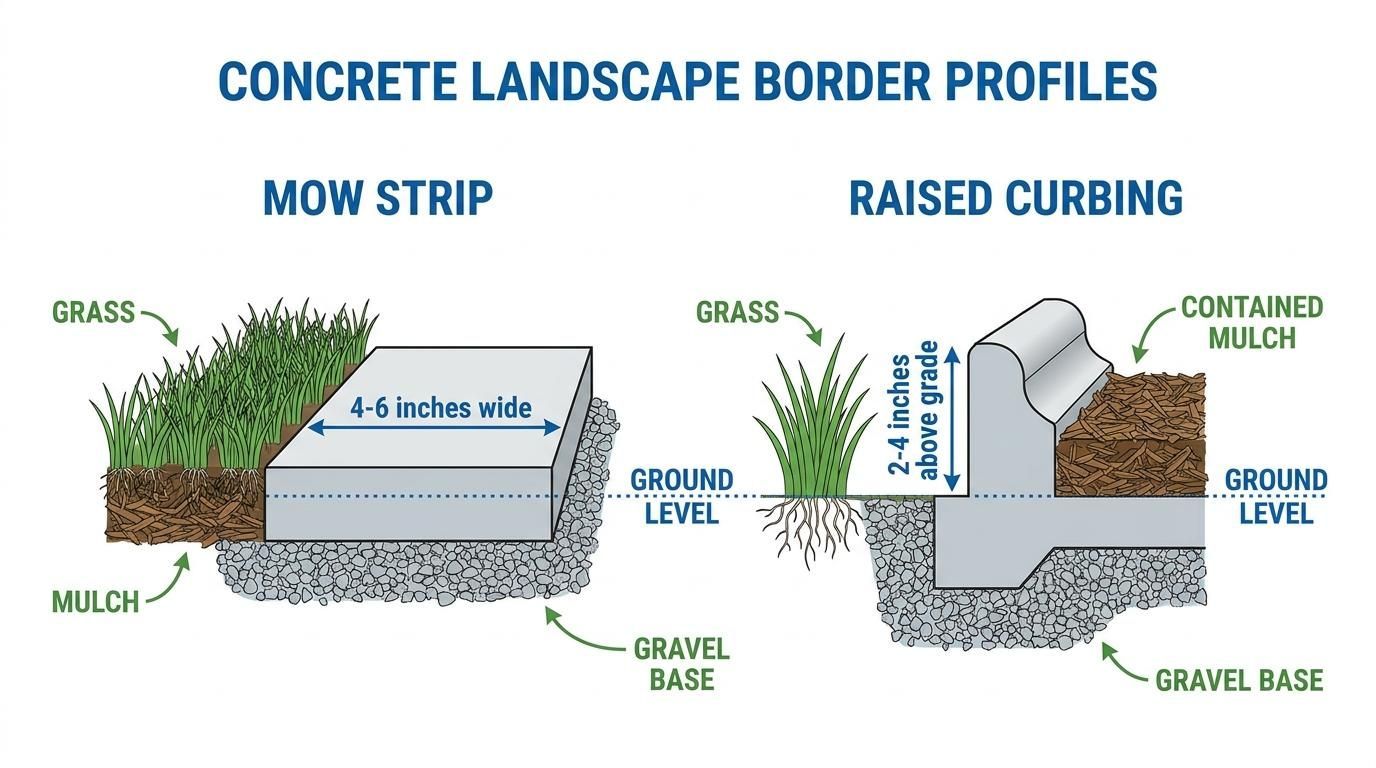 CONCRETE LANDSCAPE BORDER PROFILES

MOW STRIP

GRASS

4-6 inches wide

GROUND LEVEL

MULCH

GRAVEL BASE

RAISED CURBING

GRASS

2-4 inches above grade

CONTAINED MULCH

GROUND LEVEL

GRAVEL BASE